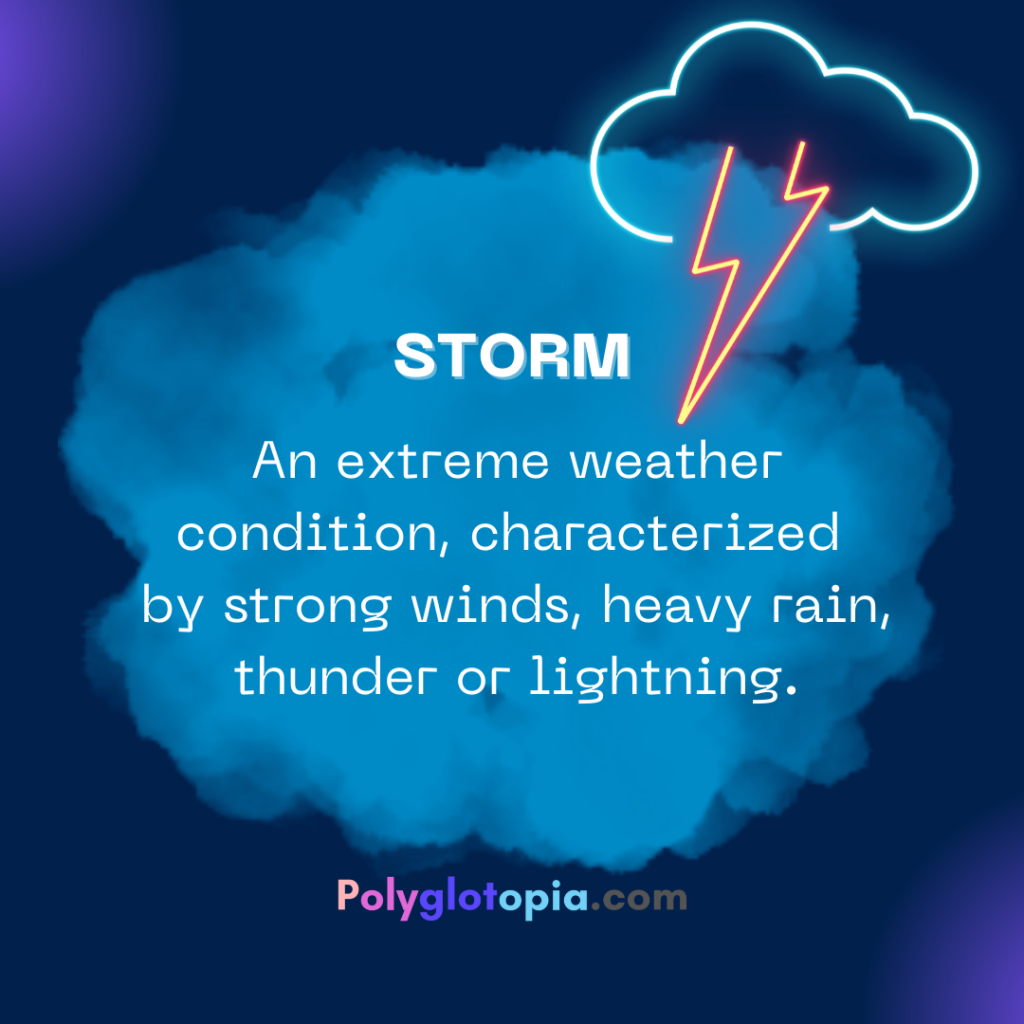 STORM

An extreme weather condition, characterized by strong winds, heavy rain, thunder or lightning.

Polyglotopia.com